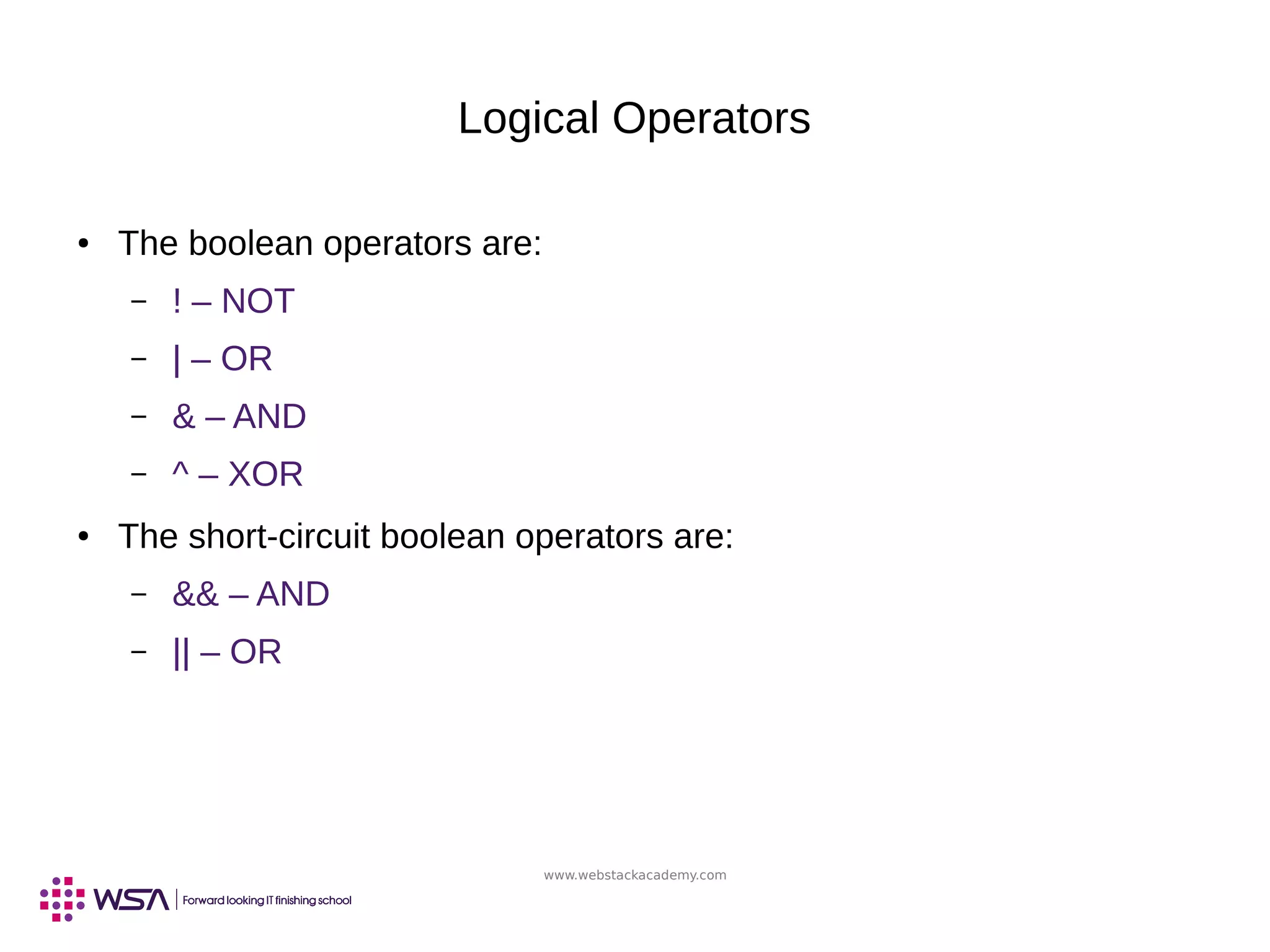 Logical Operators

• The boolean operators are:
 – ! – NOT
 – | – OR
 – & – AND
 – ^ – XOR
• The short-circuit boolean operators are:
 – && – AND
 – || – OR

www.webstackacademy.com

WSA | Forward looking IT finishing school